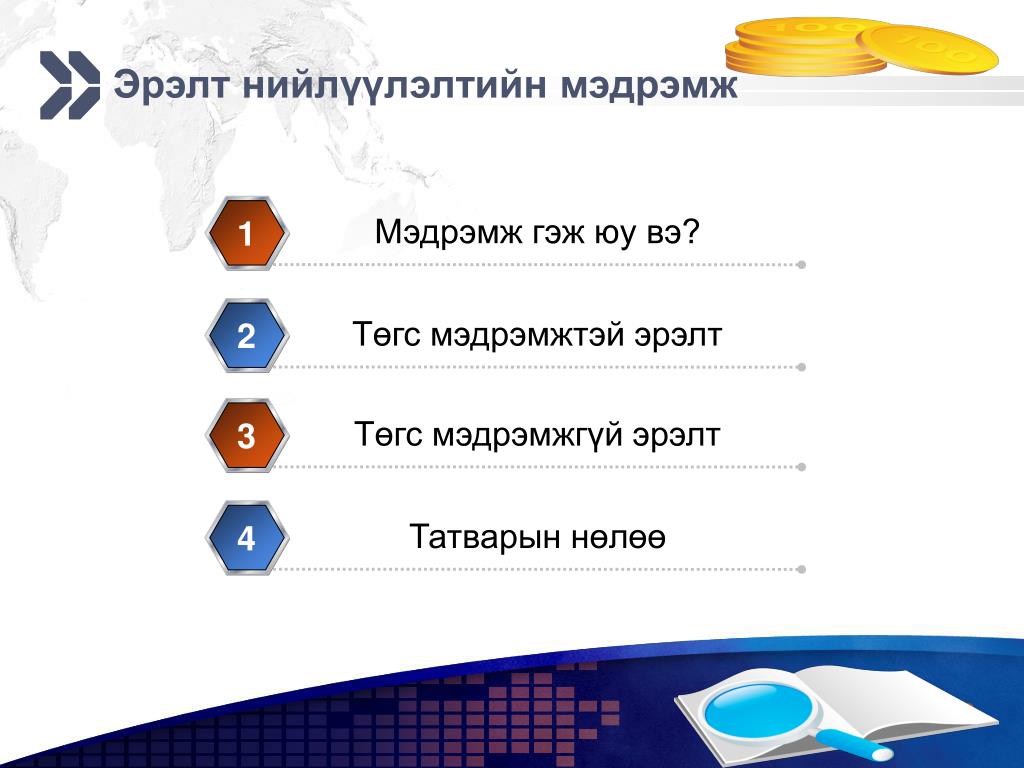 Эрэлт нийлүүлэлтийн мэдрэмж

1 Мэдрэмж гэж юу вэ?

2 Төгс мэдрэмжтэй эрэлт

3 Төгс мэдрэмжгүй эрэлт

4 Татварын нөлөө